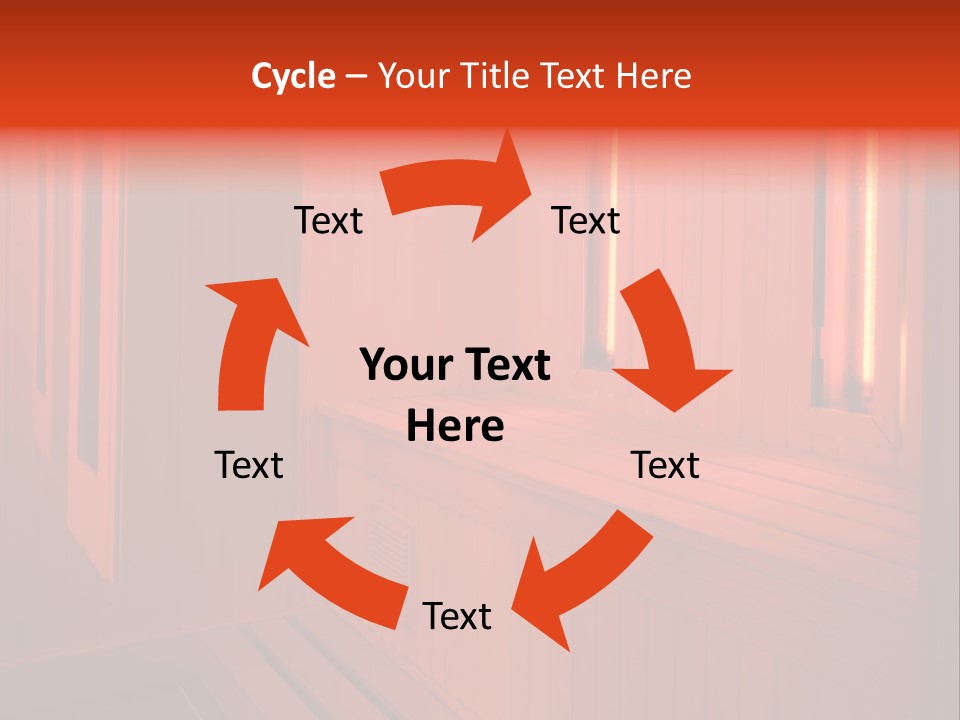 Cycle – Your Title Text Here

Text

Text

Your Text Here

Text

Text

Text